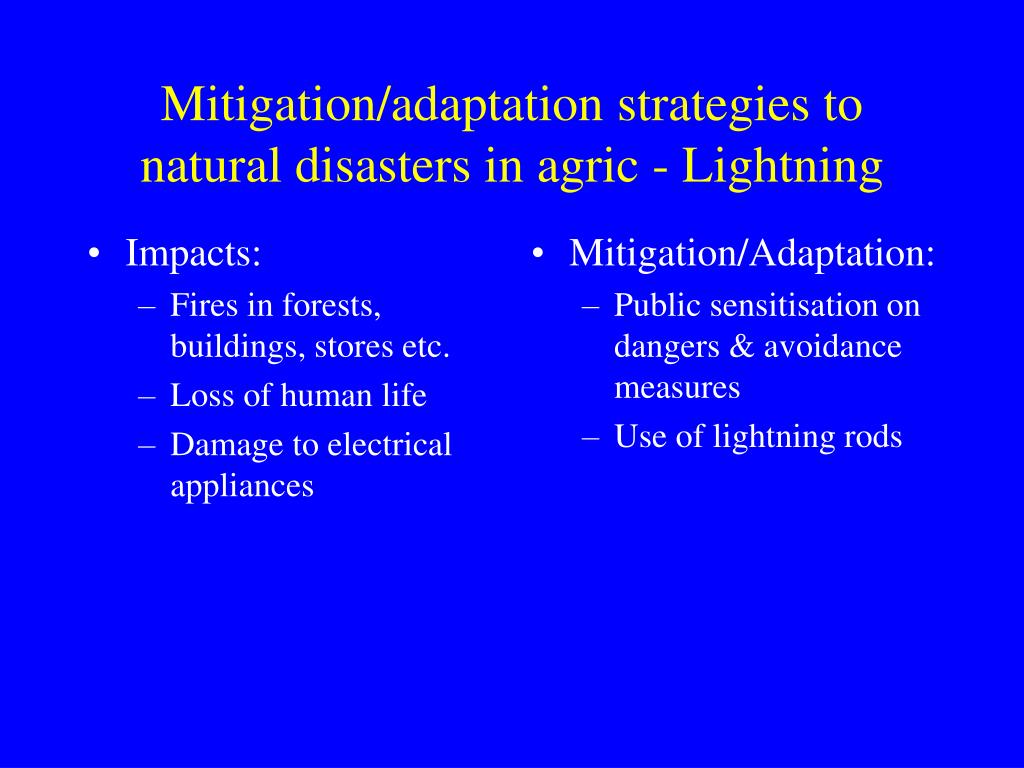 Mitigation/adaptation strategies to natural disasters in agric - Lightning

• Impacts:
– Fires in forests, buildings, stores etc.
– Loss of human life
– Damage to electrical appliances

• Mitigation/Adaptation:
– Public sensitisation on dangers & avoidance measures
– Use of lightning rods